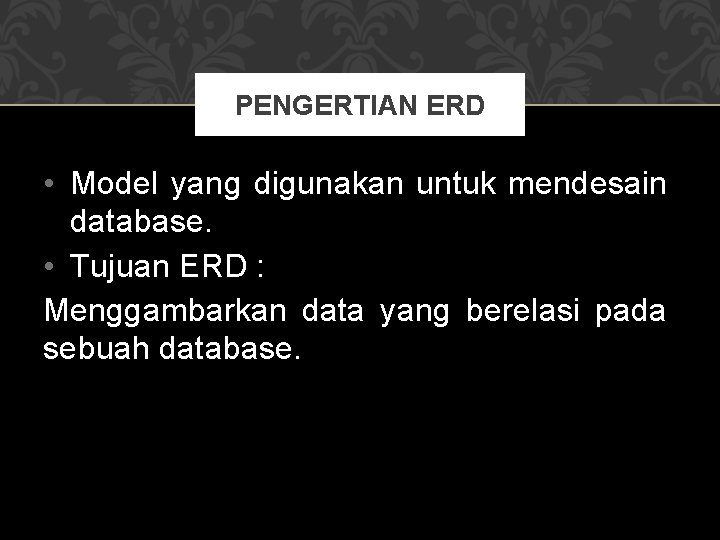 PENGERTIAN ERD

• Model yang digunakan untuk mendesain database.

• Tujuan ERD :

Menggambarkan data yang berelasi pada sebuah database.